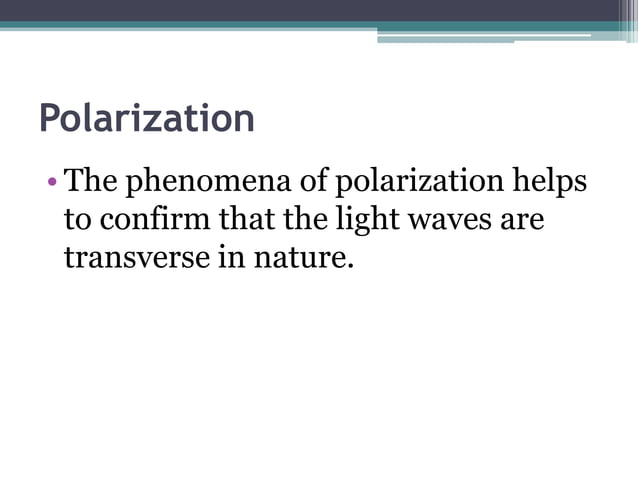 Polarization

• The phenomena of polarization helps to confirm that the light waves are transverse in nature.